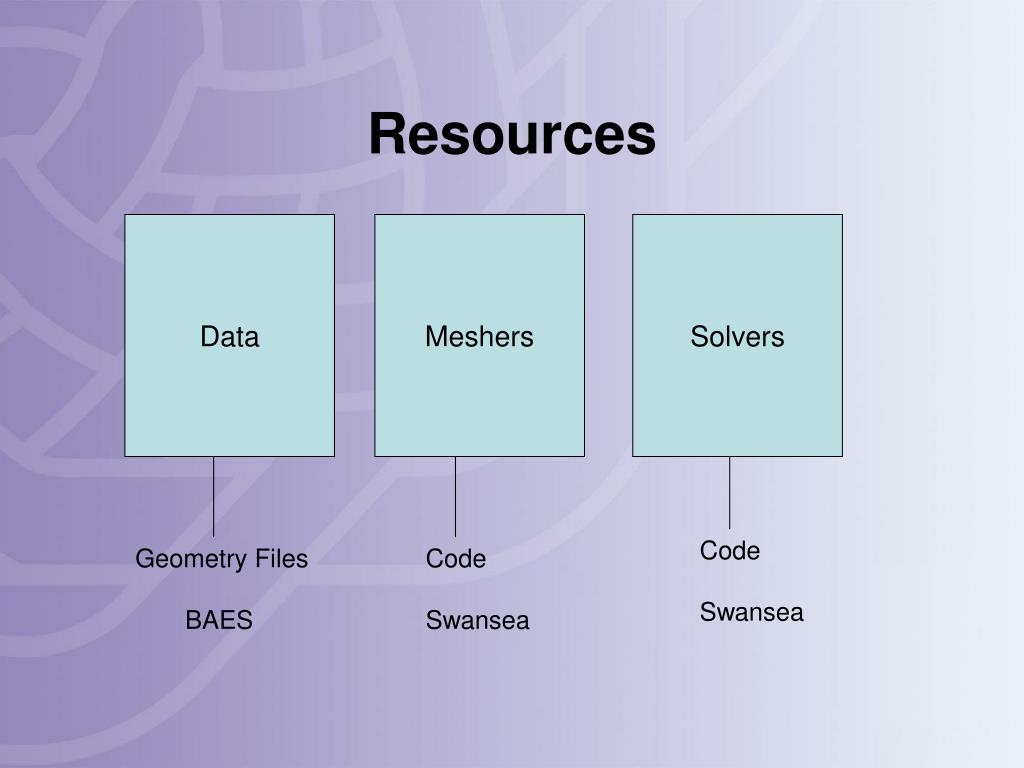 Resources

Data

Meshers

Solvers

Geometry Files

BAES

Code

Swansea

Code

Swansea